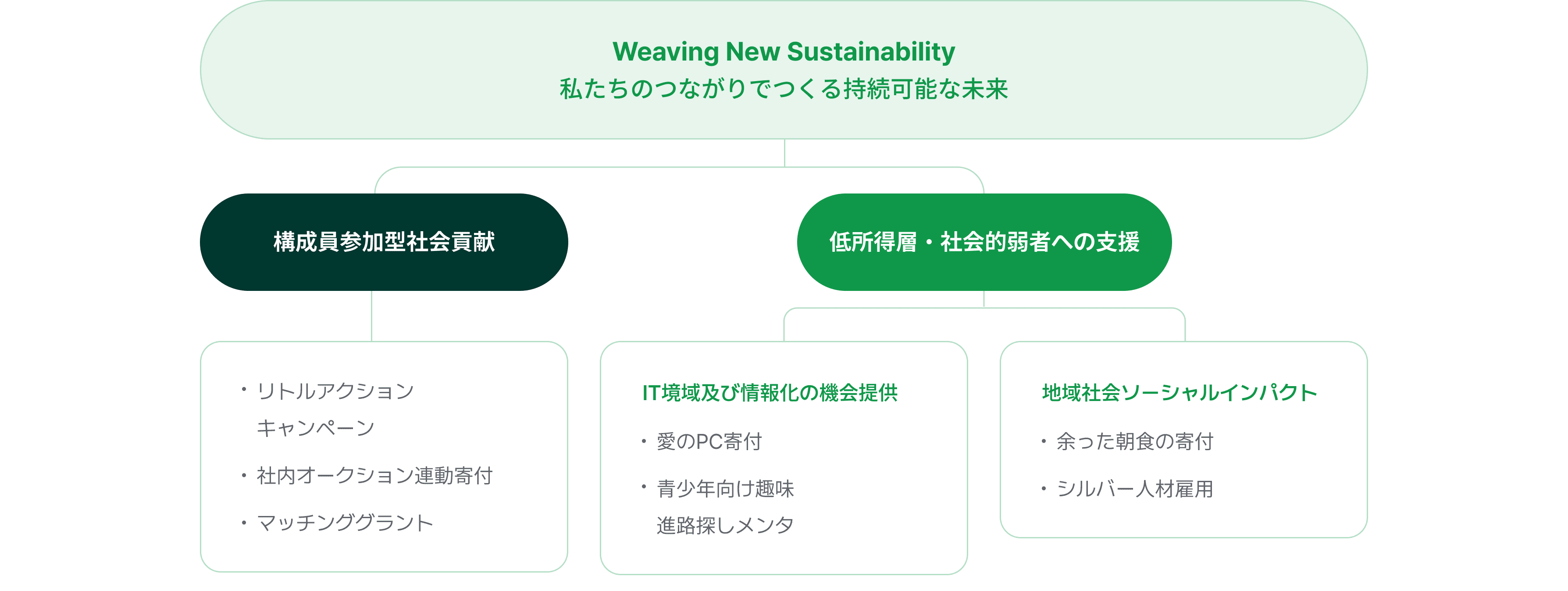 Weaving New Sustainability
私たちのつながりでつくる持続可能な未来

構成員参加型社会貢献

低所得層・社会的弱者への支援

・リトルアクションキャンペーン
・社内オークション連動寄付
・マッチンググラント

IT境域及び情報化の機会提供
・愛のPC寄付
・青少年向け趣味進路探しメンタ

地域社会ソーシャルインパクト
・余った朝食の寄付
・シルバー人材雇用